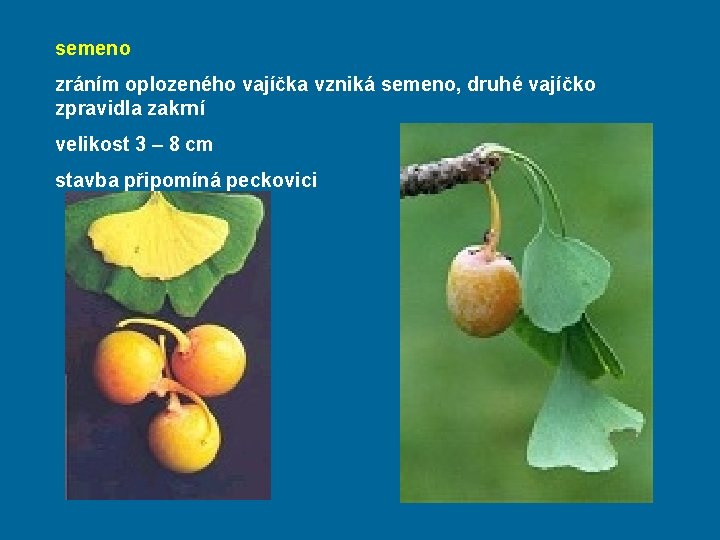 semeno

zráním oplozeného vajíčka vzniká semeno, druhé vajíčko zpravidla zakrní

velikost 3 – 8 cm

stavba připomíná peckovici